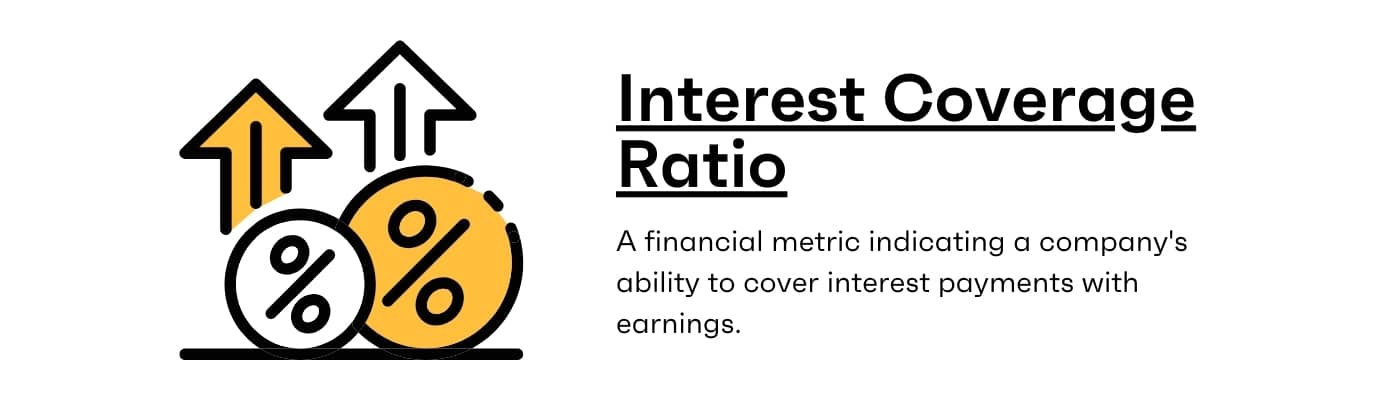 %

%

Interest Coverage Ratio

A financial metric indicating a company's ability to cover interest payments with earnings.